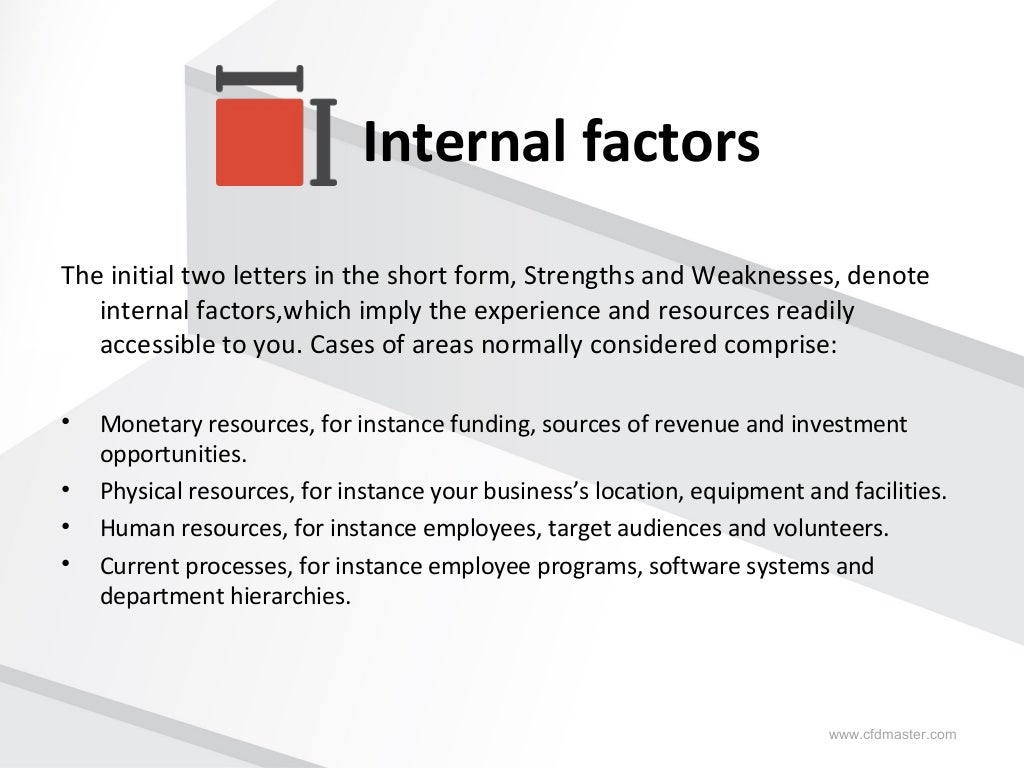 Internal factors

The initial two letters in the short form, Strengths and Weaknesses, denote internal factors,which imply the experience and resources readily accessible to you. Cases of areas normally considered comprise:

• Monetary resources, for instance funding, sources of revenue and investment opportunities.
• Physical resources, for instance your business's location, equipment and facilities.
• Human resources, for instance employees, target audiences and volunteers.
• Current processes, for instance employee programs, software systems and department hierarchies.

www.cfdmaster.com